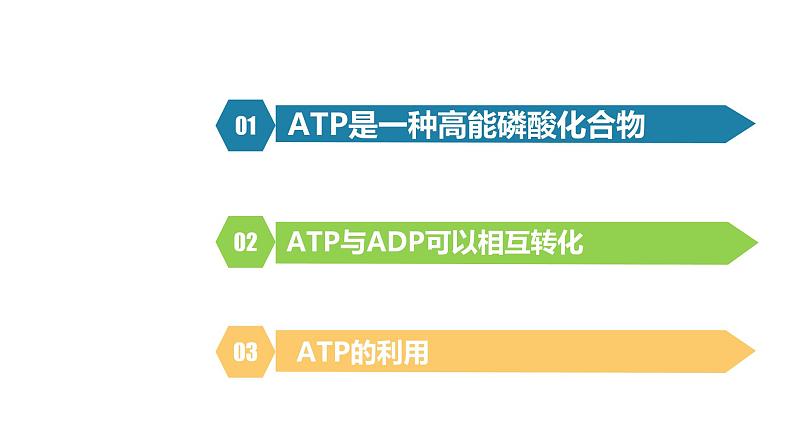 01 ATP是一种高能磷酸化合物

02 ATP与ADP可以相互转化

03 ATP的利用